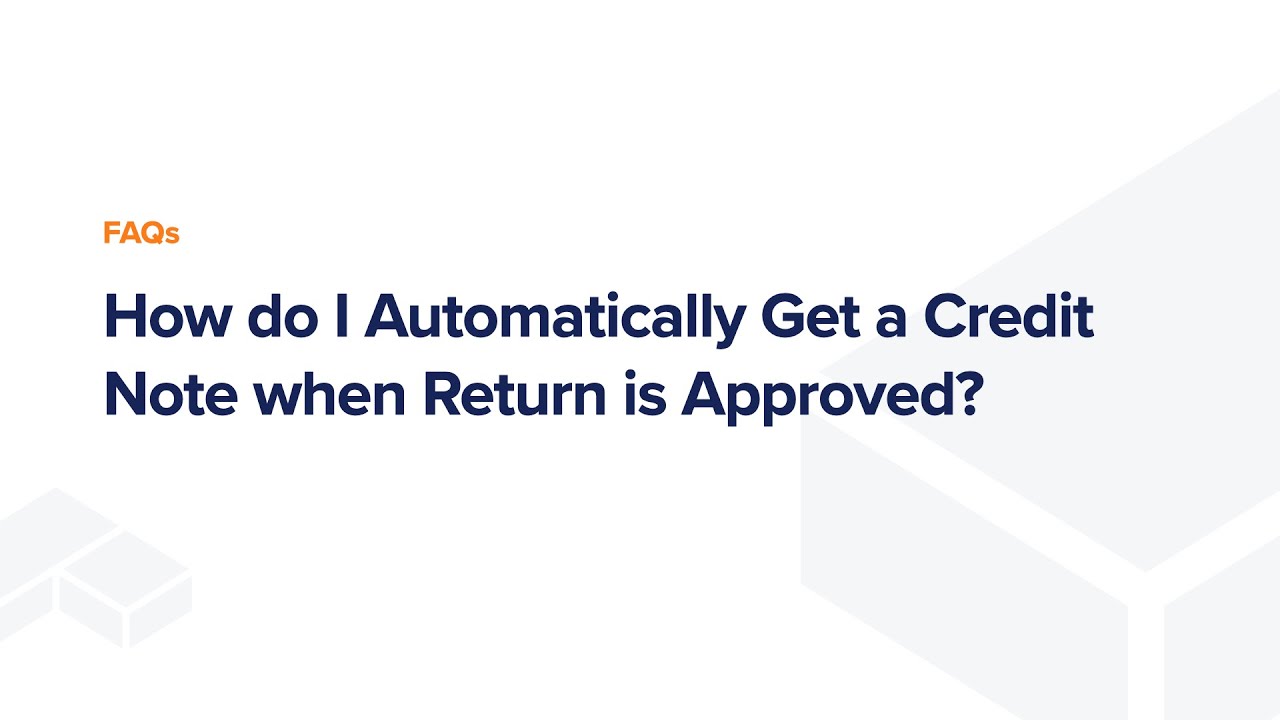 FAQs

How do I Automatically Get a Credit Note when Return is Approved?